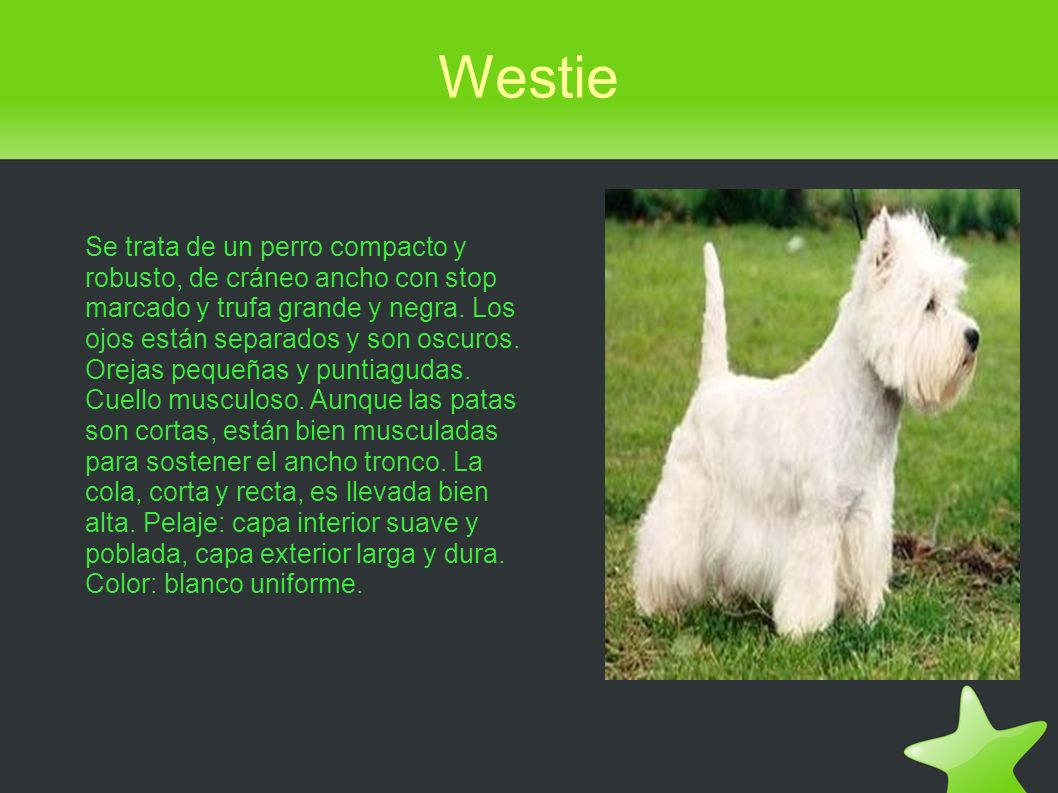 Westie

Se trata de un perro compacto y robusto, de cráneo ancho con stop marcado y trufa grande y negra. Los ojos están separados y son oscuros. Orejas pequeñas y puntiagudas. Cuello musculoso. Aunque las patas son cortas, están bien musculadas para sostener el ancho tronco. La cola, corta y recta, es llevada bien alta. Pelaje: capa interior suave y poblada, capa exterior larga y dura. Color: blanco uniforme.